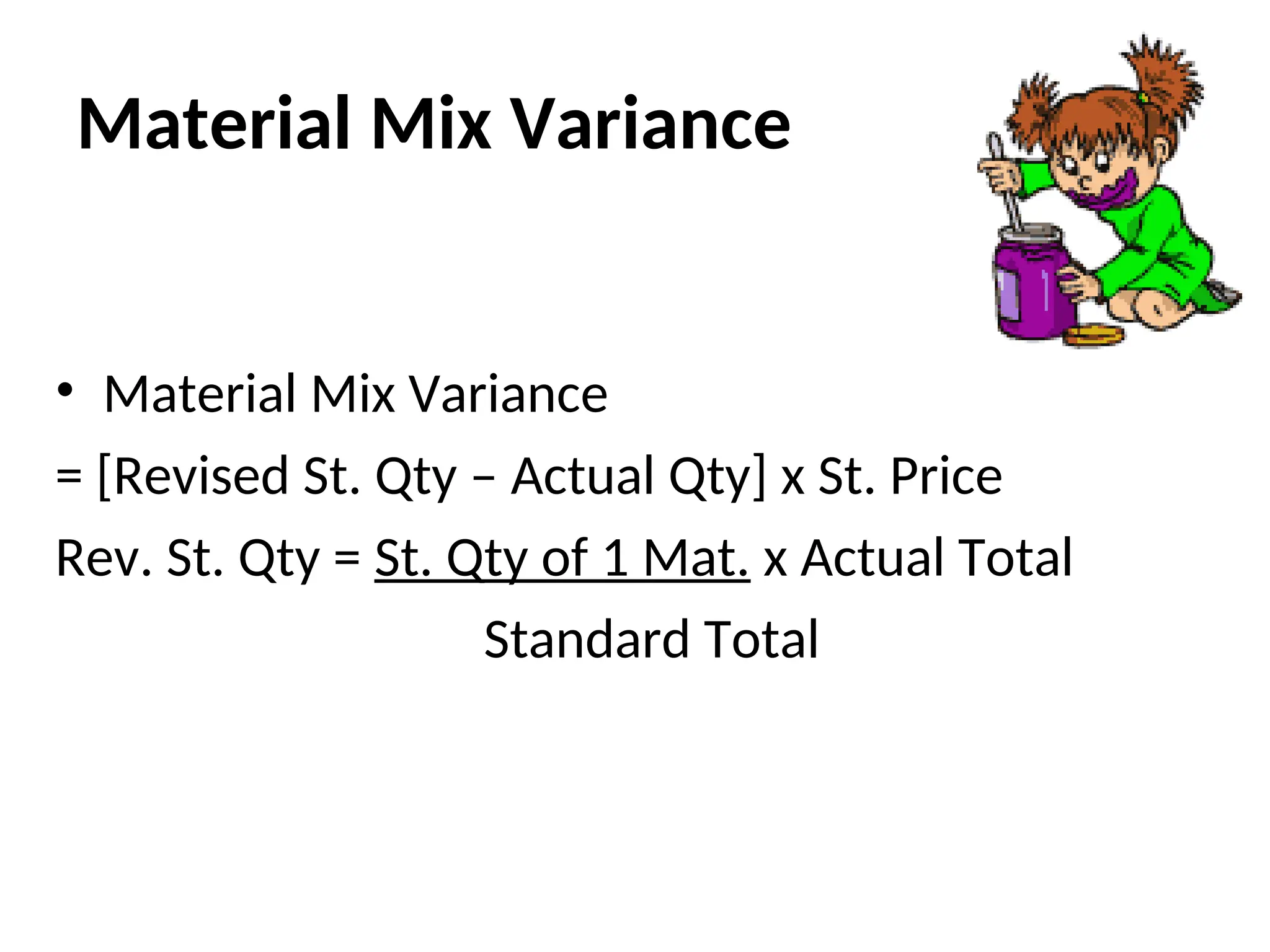 Material Mix Variance

• Material Mix Variance

= [Revised St. Qty – Actual Qty] x St. Price

Rev. St. Qty = St. Qty of 1 Mat. x Actual Total

Standard Total